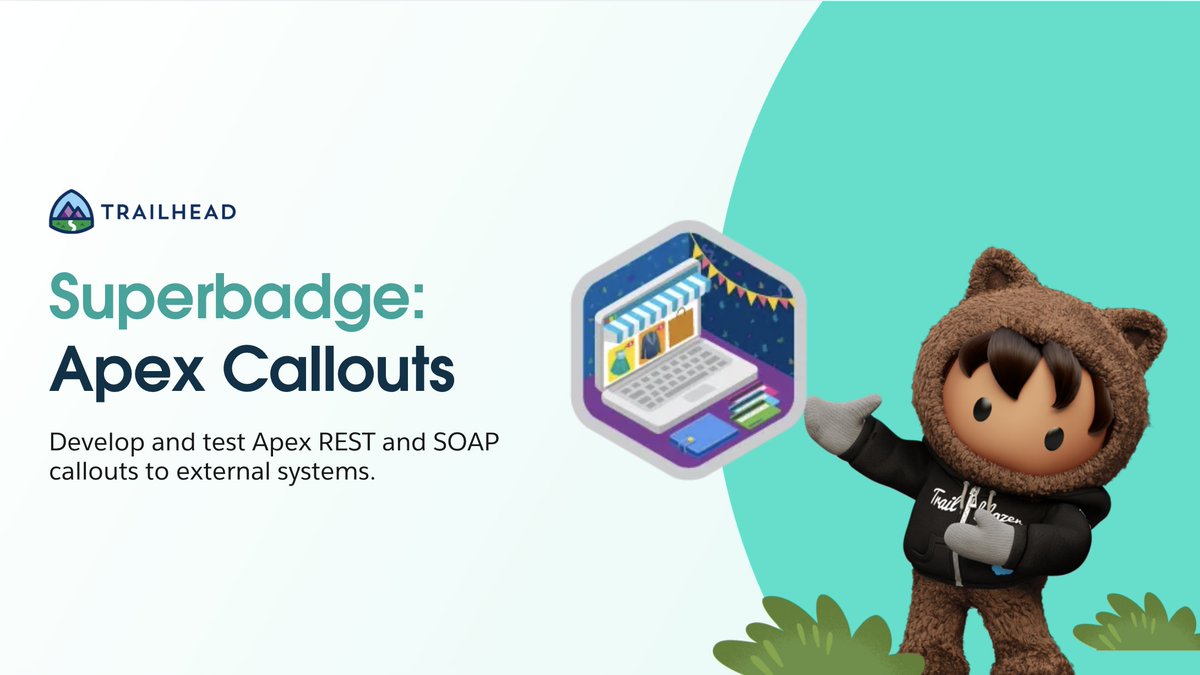 TRAILHEAD

Superbadge:
Apex Callouts

Develop and test Apex REST and SOAP callouts to external systems.

Trailblazer